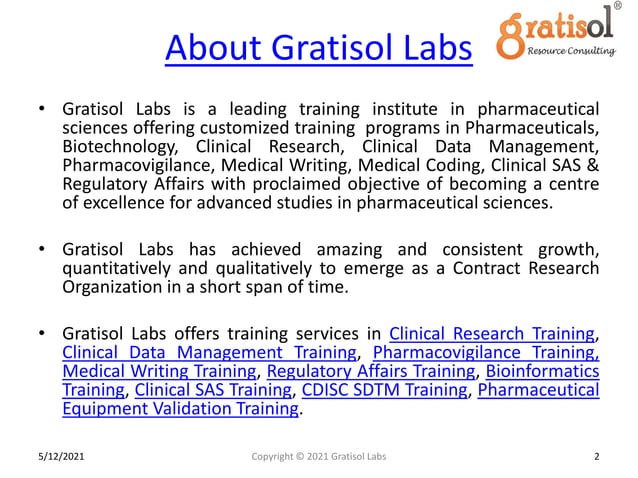 About Gratisol Labs

gratisol®
Resource Consulting

• Gratisol Labs is a leading training institute in pharmaceutical sciences offering customized training programs in Pharmaceuticals, Biotechnology, Clinical Research, Clinical Data Management, Pharmacovigilance, Medical Writing, Medical Coding, Clinical SAS & Regulatory Affairs with proclaimed objective of becoming a centre of excellence for advanced studies in pharmaceutical sciences.

• Gratisol Labs has achieved amazing and consistent growth, quantitatively and qualitatively to emerge as a Contract Research Organization in a short span of time.

• Gratisol Labs offers training services in Clinical Research Training, Clinical Data Management Training, Pharmacovigilance Training, Medical Writing Training, Regulatory Affairs Training, Bioinformatics Training, Clinical SAS Training, CDISC SDTM Training, Pharmaceutical Equipment Validation Training.

5/12/2021 Copyright © 2021 Gratisol Labs 2